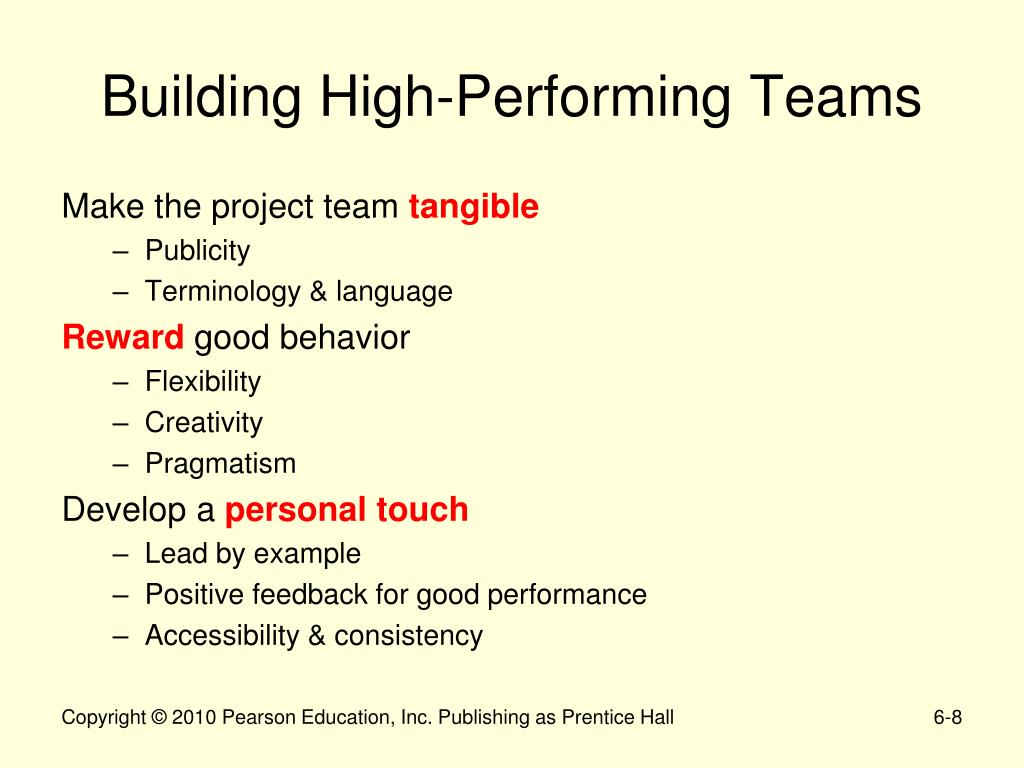 Building High-Performing Teams

Make the project team tangible
– Publicity
– Terminology & language

Reward good behavior
– Flexibility
– Creativity
– Pragmatism

Develop a personal touch
– Lead by example
– Positive feedback for good performance
– Accessibility & consistency

Copyright © 2010 Pearson Education, Inc. Publishing as Prentice Hall

6-8